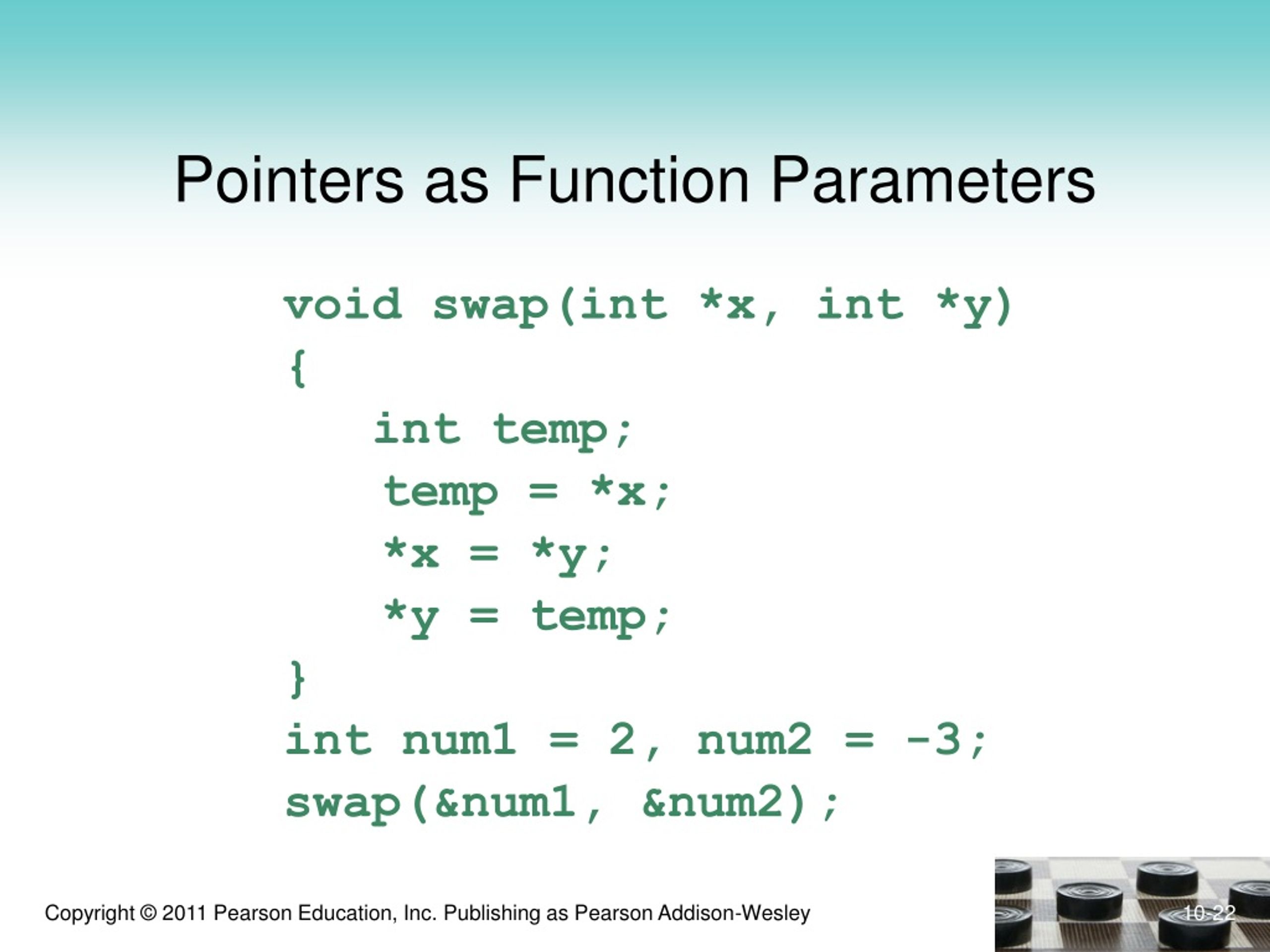 Pointers as Function Parameters

void swap(int *x, int *y)
{
int temp;
temp = *x;
*x = *y;
*y = temp;
}
int num1 = 2, num2 = -3;
swap(&num1, &num2);

Copyright © 2011 Pearson Education, Inc. Publishing as Pearson Addison-Wesley

10-22